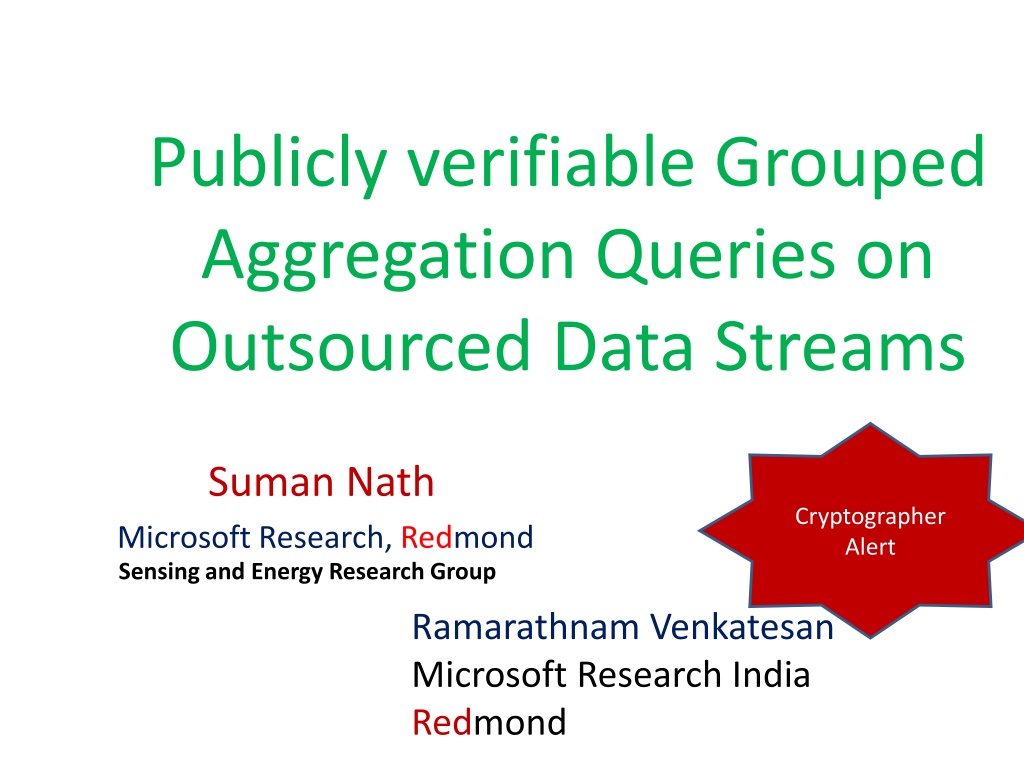 Publicly verifiable Grouped Aggregation Queries on Outsourced Data Streams

Suman Nath

Microsoft Research, Redmond
Sensing and Energy Research Group

Cryptographer Alert

Ramarathnam Venkatesan
Microsoft Research India
Redmond